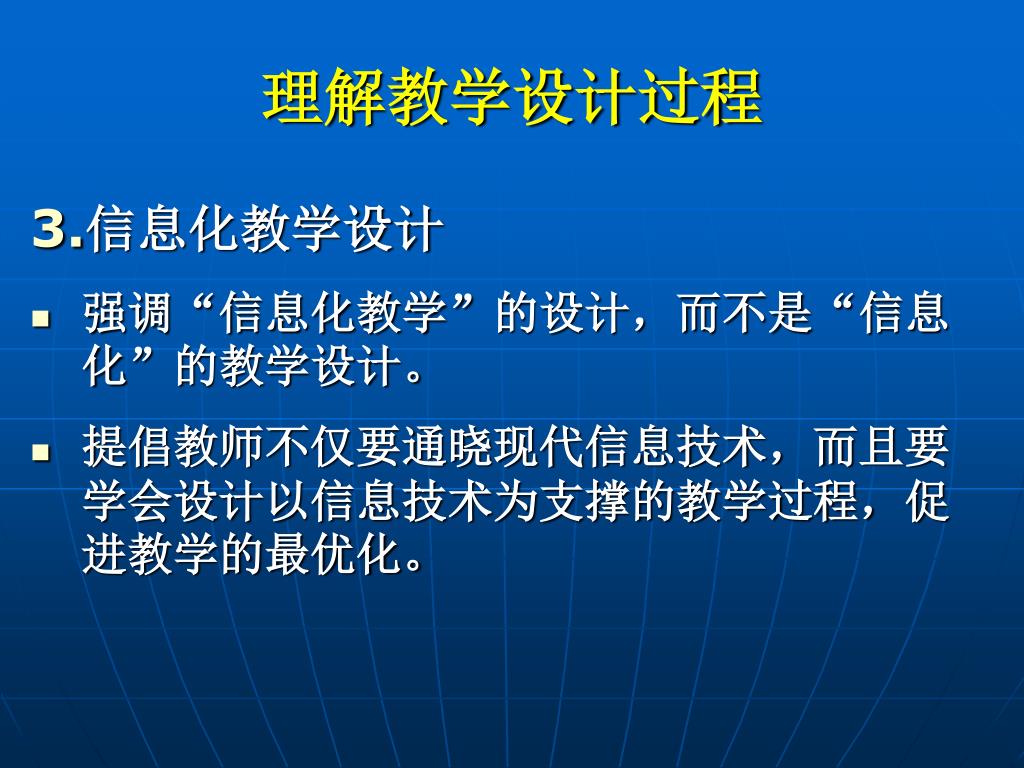 理解教学设计过程

3.信息化教学设计

- 强调“信息化教学”的设计，而不是“信息化”的教学设计。
- 提倡教师不仅要通晓现代信息技术，而且要学会设计以信息技术为支撑的教学过程，促进教学的最优化。